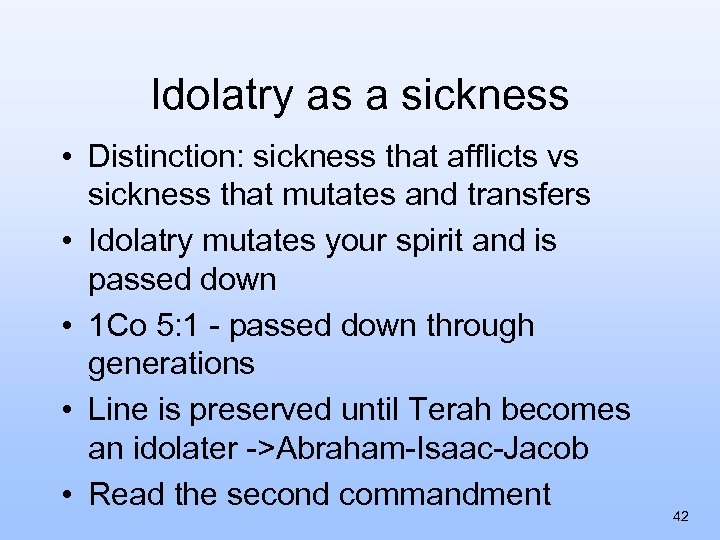 Idolatry as a sickness

• Distinction: sickness that afflicts vs sickness that mutates and transfers
• Idolatry mutates your spirit and is passed down
• 1Co 5:1 - passed down through generations
• Line is preserved until Terah becomes an idolater ->Abraham-Isaac-Jacob
• Read the second commandment

42